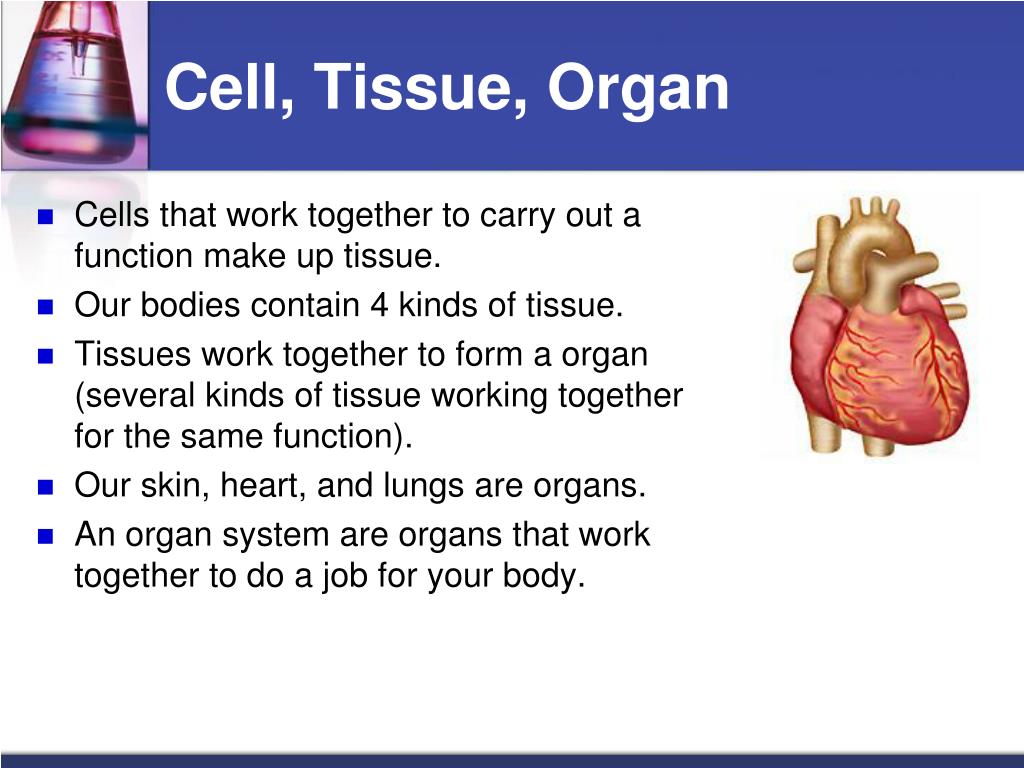 Cell, Tissue, Organ

- Cells that work together to carry out a function make up tissue.
- Our bodies contain 4 kinds of tissue.
- Tissues work together to form a organ (several kinds of tissue working together for the same function).
- Our skin, heart, and lungs are organs.
- An organ system are organs that work together to do a job for your body.